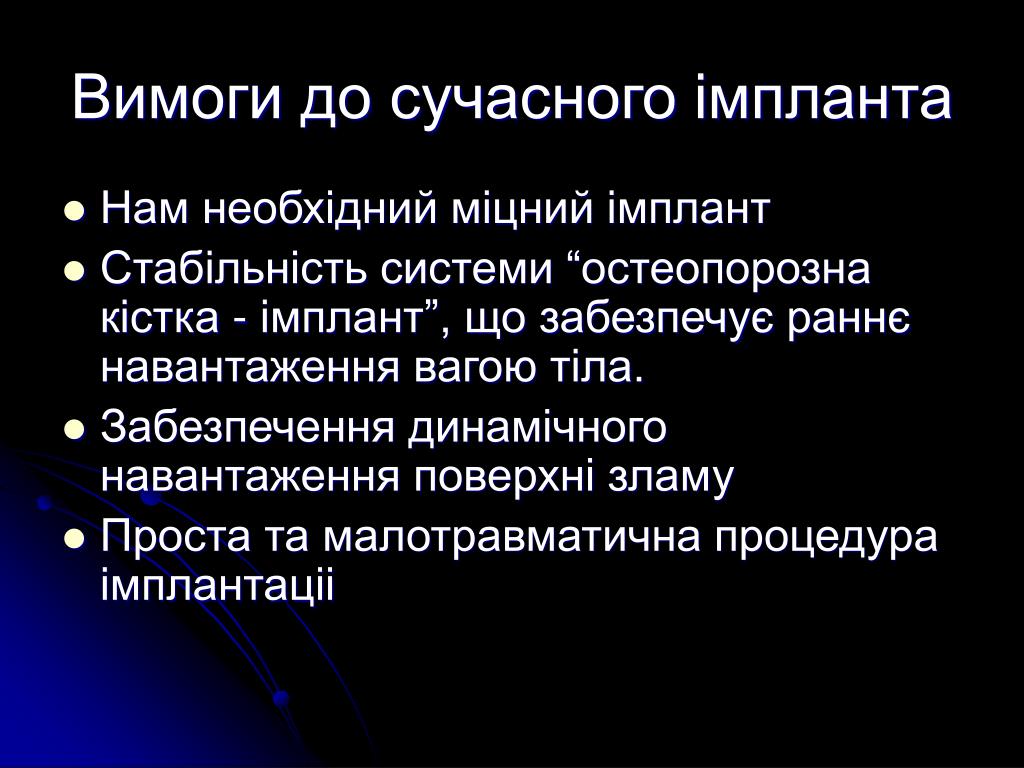 Вимоги до сучасного імпланта

- Нам необхідний міцний імплант
- Стабільність системи “остеопорозна кістка - імплант”, що забезпечує раннє навантаження вагою тіла.
- Забезпечення динамічного навантаження поверхні зламу
- Проста та малотравматична процедура імплантації